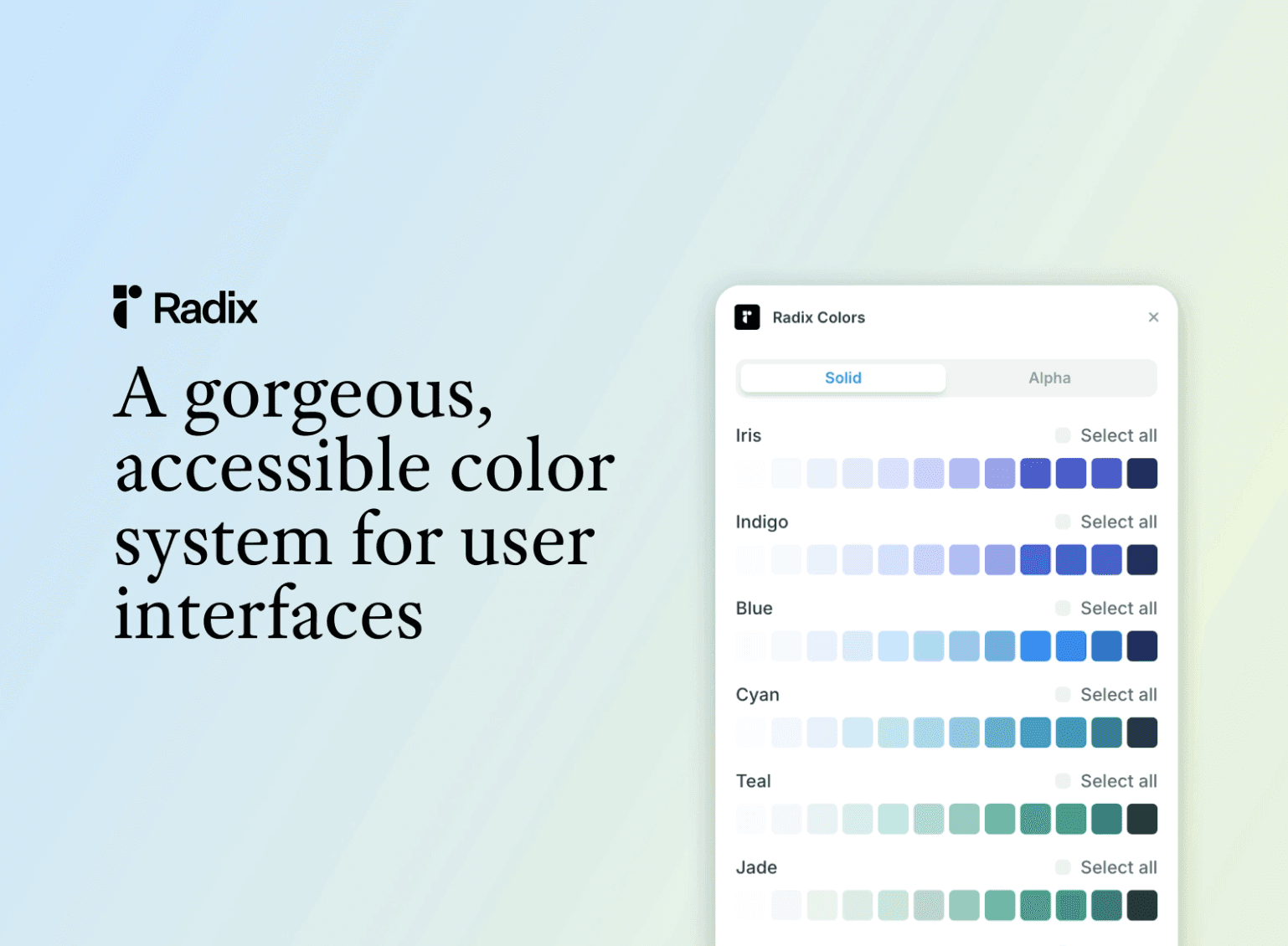 Radix

A gorgeous, accessible color system for user interfaces

Radix Colors
×

Solid
Alpha

Iris
Select all

Indigo
Select all

Blue
Select all

Cyan
Select all

Teal
Select all

Jade
Select all